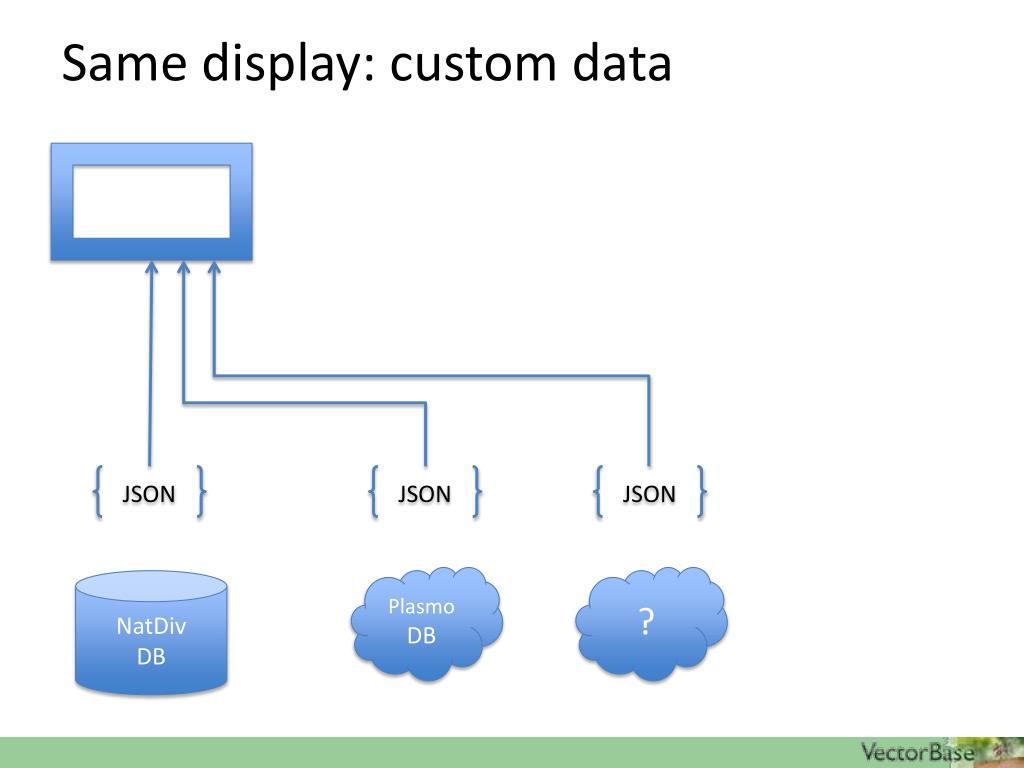 Same display: custom data

{ JSON }

{ JSON }

{ JSON }

NatDiv DB

Plasmo DB

?

VectorBase